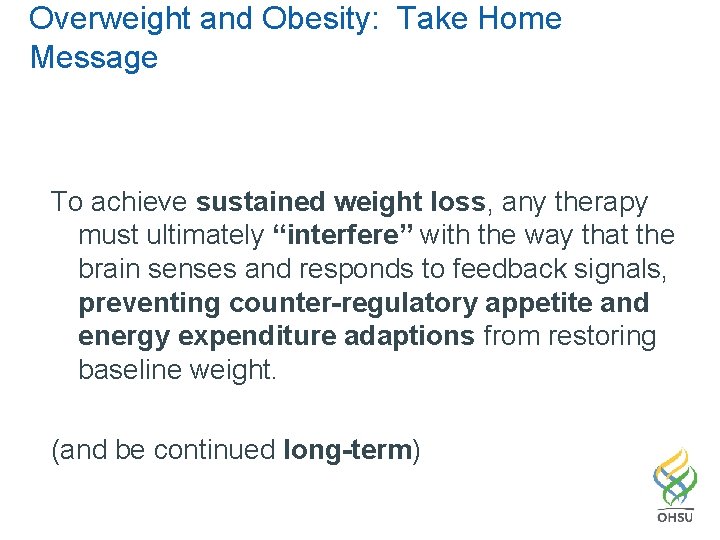 Overweight and Obesity: Take Home Message

To achieve sustained weight loss, any therapy must ultimately “interfere” with the way that the brain senses and responds to feedback signals, preventing counter-regulatory appetite and energy expenditure adaptions from restoring baseline weight.

(and be continued long-term)

OHSU